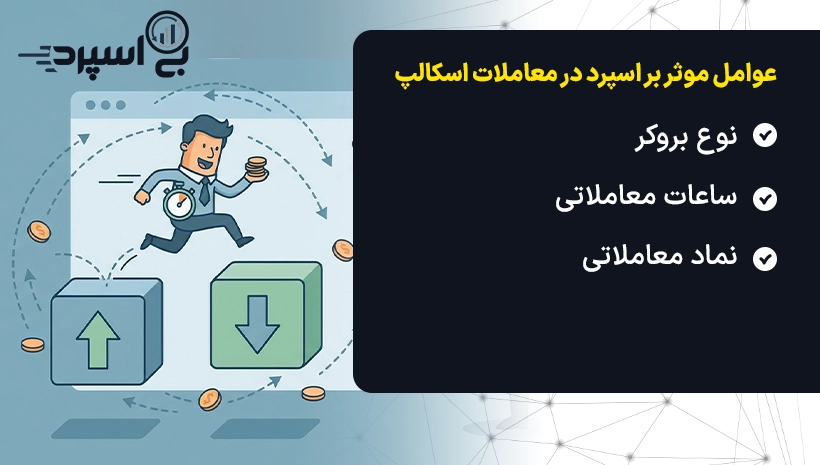 بی اسپرد

عوامل موثر بر اسپرد در معاملات اسکالپ

نوع بروکر

ساعات معاملاتی

نماد معاملاتی